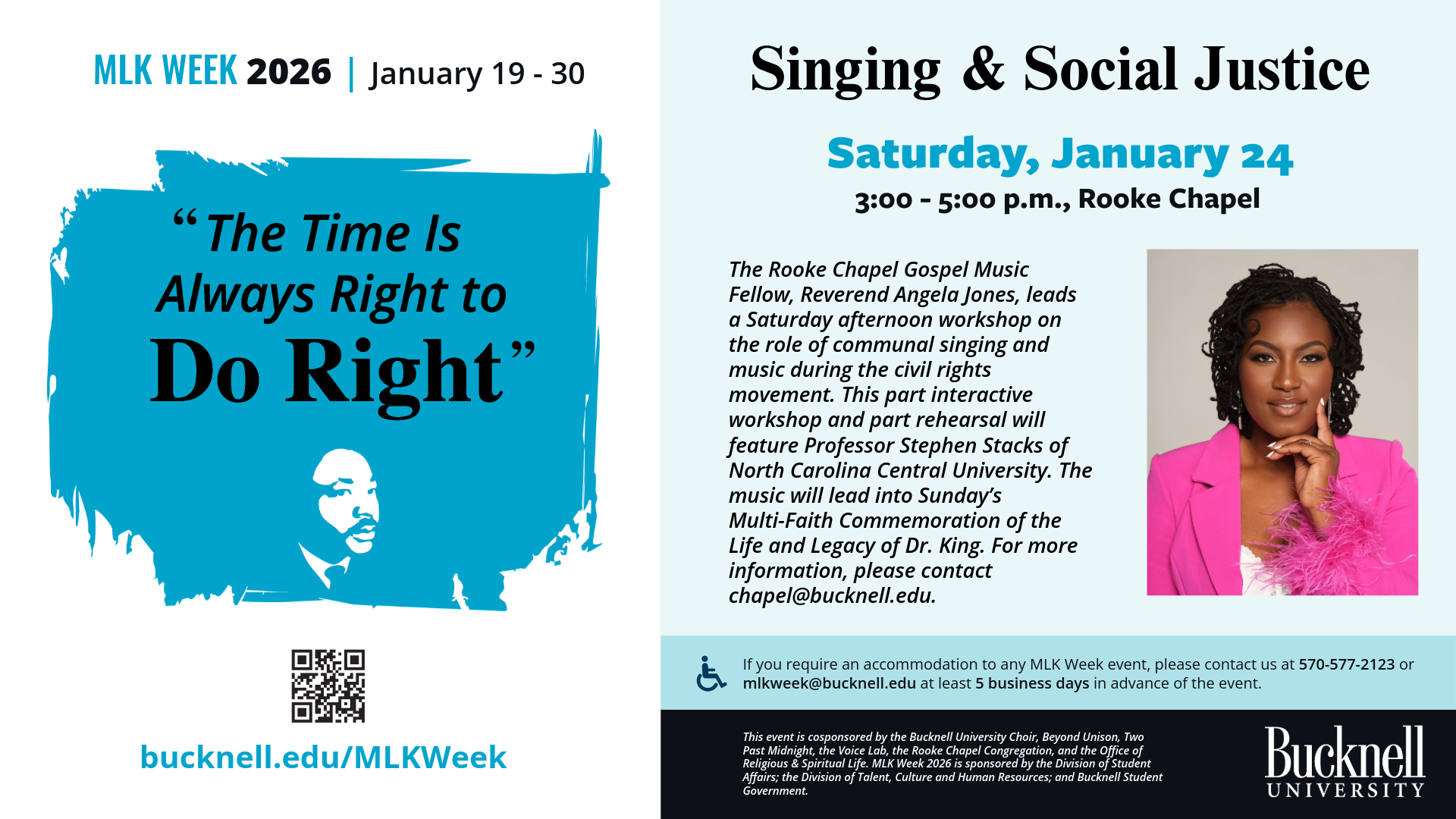 MLK WEEK 2026 | January 19 - 30

"The Time Is Always Right to Do Right"

bucknell.edu/MLKWeek

Singing & Social Justice

Saturday, January 24

3:00 - 5:00 p.m., Rooke Chapel

The Rooke Chapel Gospel Music Fellow, Reverend Angela Jones, leads a Saturday afternoon workshop on the role of communal singing and music during the civil rights movement. This part interactive workshop and part rehearsal will feature Professor Stephen Stacks of North Carolina Central University. The music will lead into Sunday's Multi-Faith Commemoration of the Life and Legacy of Dr. King. For more information, please contact chapel@bucknell.edu.

If you require an accommodation to any MLK Week event, please contact us at 570-577-2123 or mlkweek@bucknell.edu at least 5 business days in advance of the event.

This event is cosponsored by the Bucknell University Choir, Beyond Unison, Two Past Midnight, the Voice Lab, the Rooke Chapel Congregation, and the Office of Religious & Spiritual Life. MLK Week 2026 is sponsored by the Division of Student Affairs; the Division of Talent, Culture and Human Resources; and Bucknell Student Government.

Bucknell UNIVERSITY